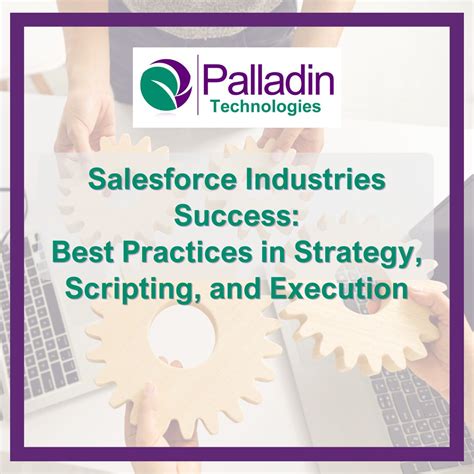 Palladin
Technologies

Salesforce Industries Success:
Best Practices in Strategy, Scripting, and Execution